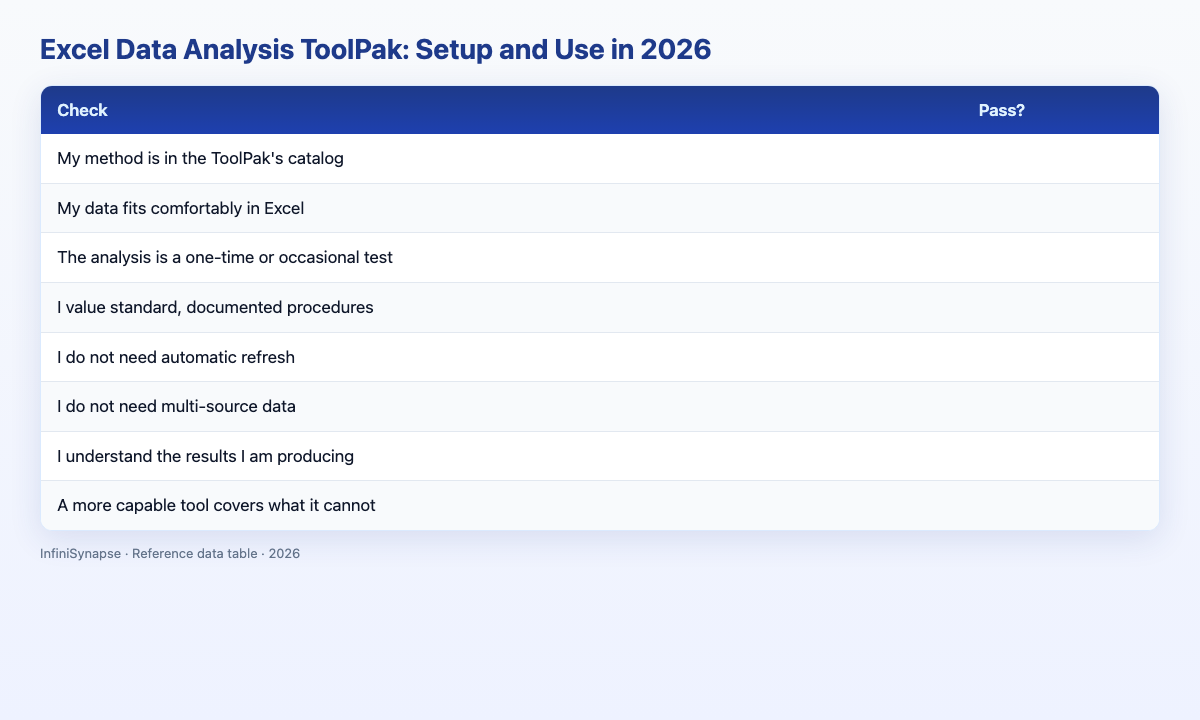 Excel Data Analysis ToolPak: Setup and Use in 2026

| Check | Pass? |
|---|---|
| My method is in the ToolPak's catalog | |
| My data fits comfortably in Excel | |
| The analysis is a one-time or occasional test | |
| I value standard, documented procedures | |
| I do not need automatic refresh | |
| I do not need multi-source data | |
| I understand the results I am producing | |
| A more capable tool covers what it cannot | |

InfiniSynapse · Reference data table · 2026